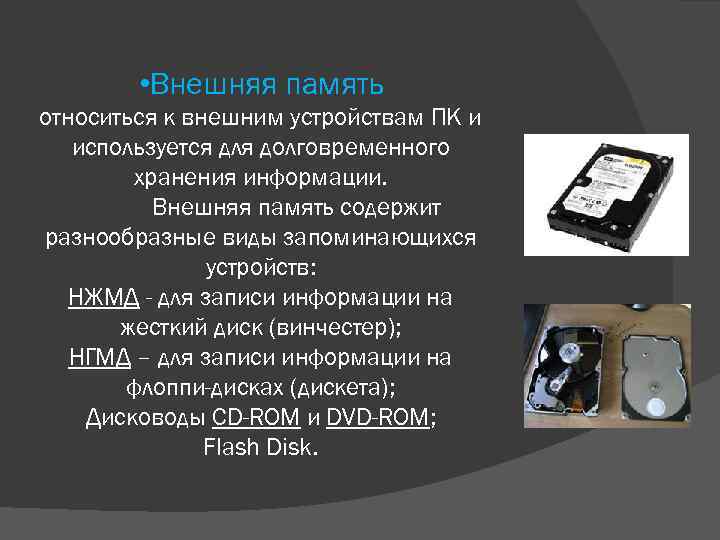 •Внешняя память
относиться к внешним устройствам ПК и используется для долговременного хранения информации.
Внешняя память содержит разнообразные виды запоминающихся устройств:
НЖМД - для записи информации на жесткий диск (винчестер);
НГМД – для записи информации на флоппи-дисках (дискета);
Дисководы CD-ROM и DVD-ROM;
Flash Disk.